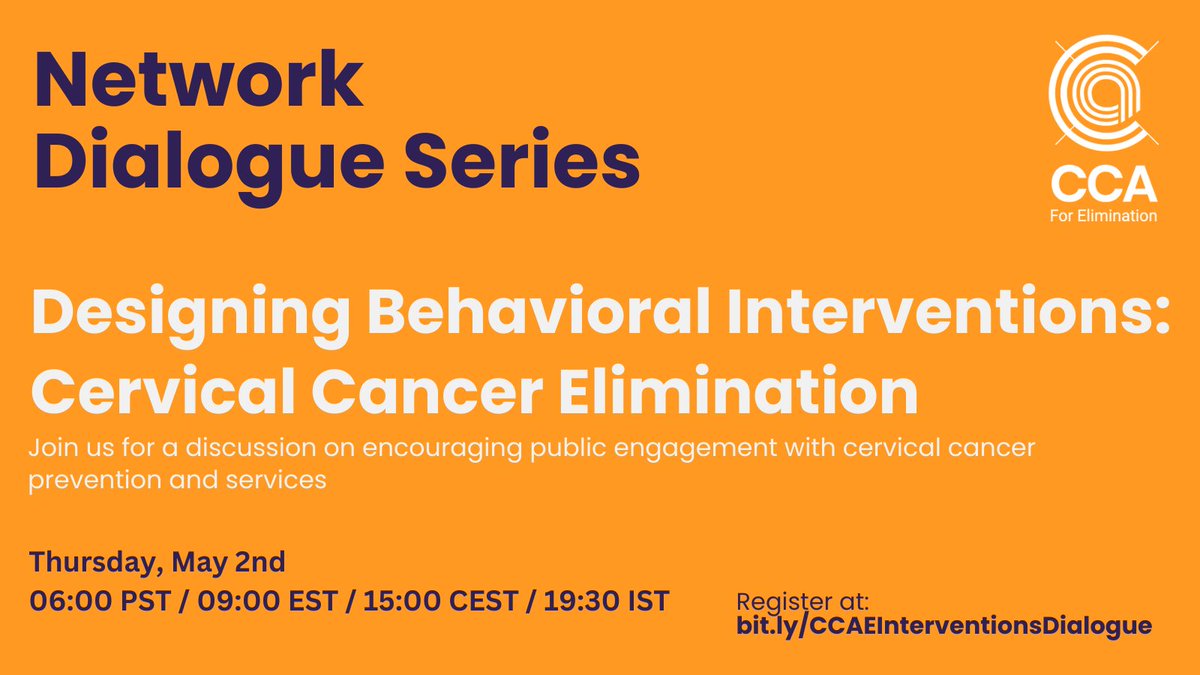 Network Dialogue Series

CCA
For Elimination

Designing Behavioral Interventions: Cervical Cancer Elimination

Join us for a discussion on encouraging public engagement with cervical cancer prevention and services

Thursday, May 2nd
06:00 PST / 09:00 EST / 15:00 CEST / 19:30 IST

Register at:
bit.ly/CCAEInterventionsDialogue